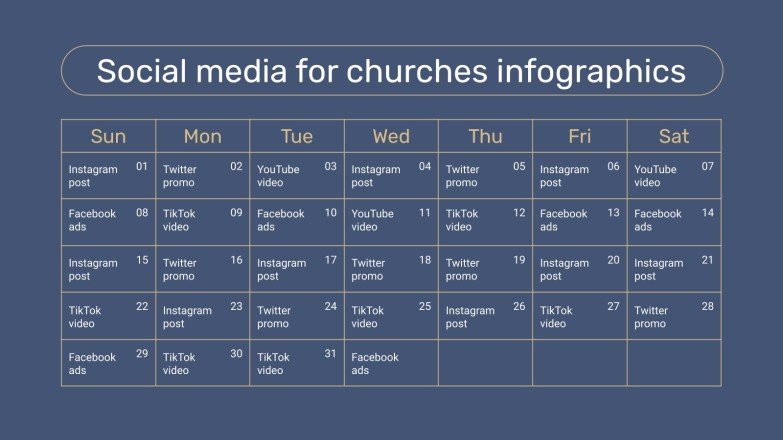 Social media for churches infographics

| Sun | Mon | Tue | Wed | Thu | Fri | Sat |
|---|---|---|---|---|---|---|
| Instagram post 01 | Twitter promo 02 | YouTube video 03 | Instagram post 04 | Twitter promo 05 | Instagram post 06 | YouTube video 07 |
| Facebook ads 08 | TikTok video 09 | Facebook ads 10 | YouTube video 11 | TikTok video 12 | Facebook ads 13 | Facebook ads 14 |
| Instagram post 15 | Twitter promo 16 | Instagram post 17 | Twitter promo 18 | Twitter promo 19 | Instagram post 20 | Instagram post 21 |
| TikTok video 22 | Instagram post 23 | Twitter promo 24 | TikTok video 25 | Instagram post 26 | TikTok video 27 | Twitter promo 28 |
| Facebook ads 29 | TikTok video 30 | TikTok video 31 | Facebook ads | | | |